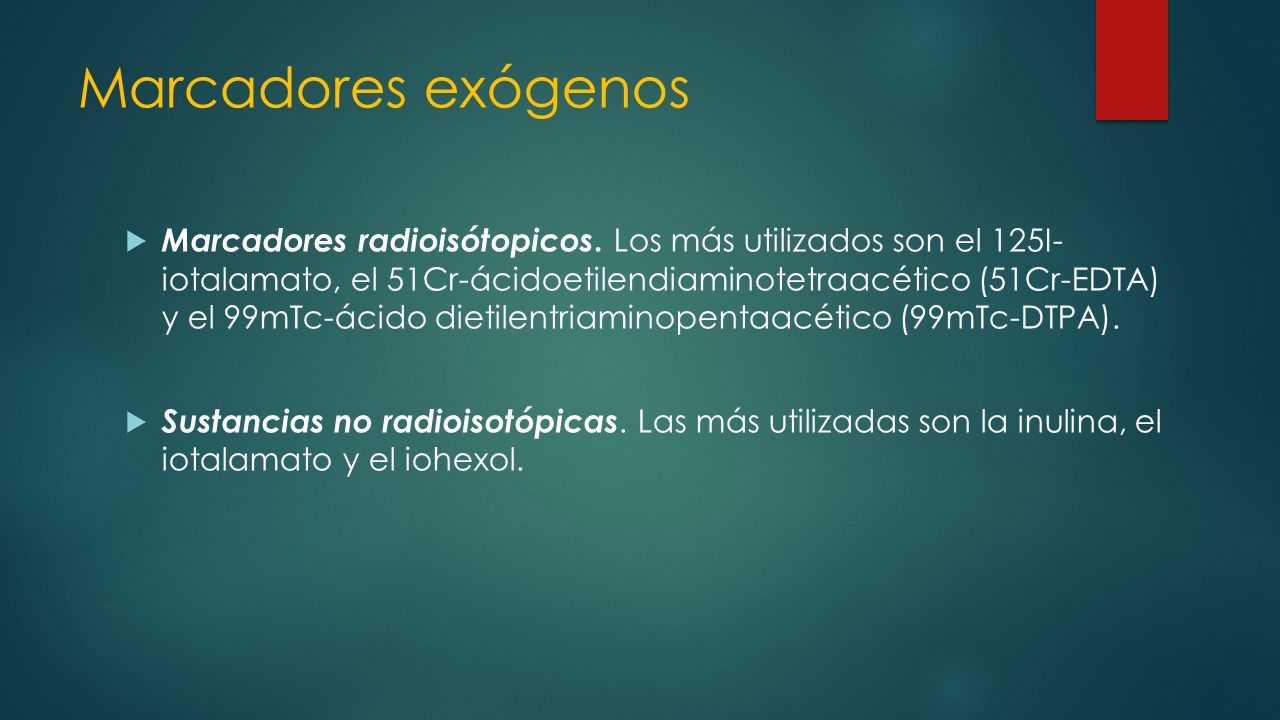 Marcadores exógenos

Marcadores radioisótopicos. Los más utilizados son el 125I-iotalamato, el 51Cr-ácidoetilendiaminotetraacético (51Cr-EDTA) y el 99mTc-ácido dietilentriaminopentaacético (99mTc-DTPA).

Sustancias no radioisotópicas. Las más utilizadas son la inulina, el iotalamato y el iohexol.